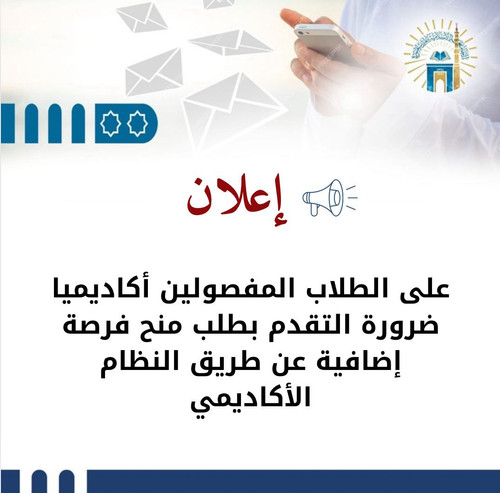 إعلان

على الطلاب المفصولين أكاديميا ضرورة التقدم بطلب منح فرصة إضافية عن طريق النظام الأكاديمي